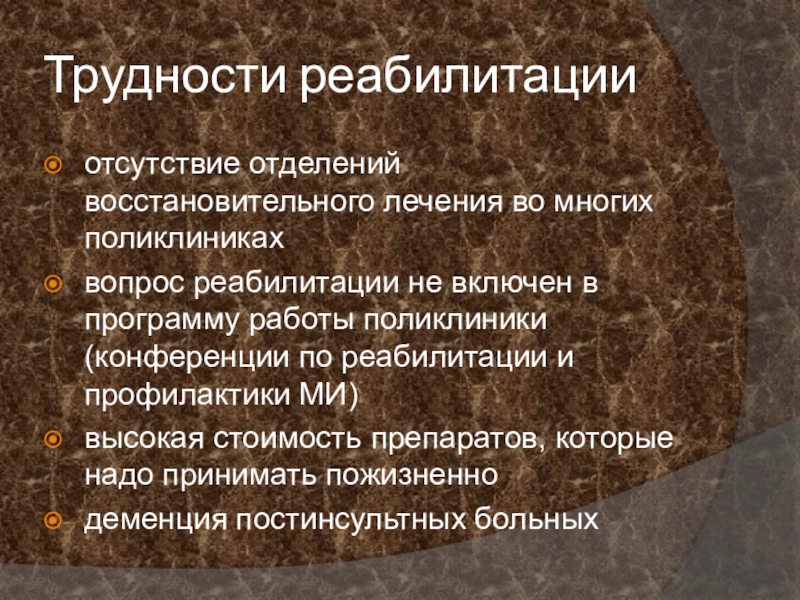 Трудности реабилитации

отсутствие отделений восстановительного лечения во многих поликлиниках

вопрос реабилитации не включен в программу работы поликлиники (конференции по реабилитации и профилактики МИ)

высокая стоимость препаратов, которые надо принимать пожизненно

деменция постинсультных больных